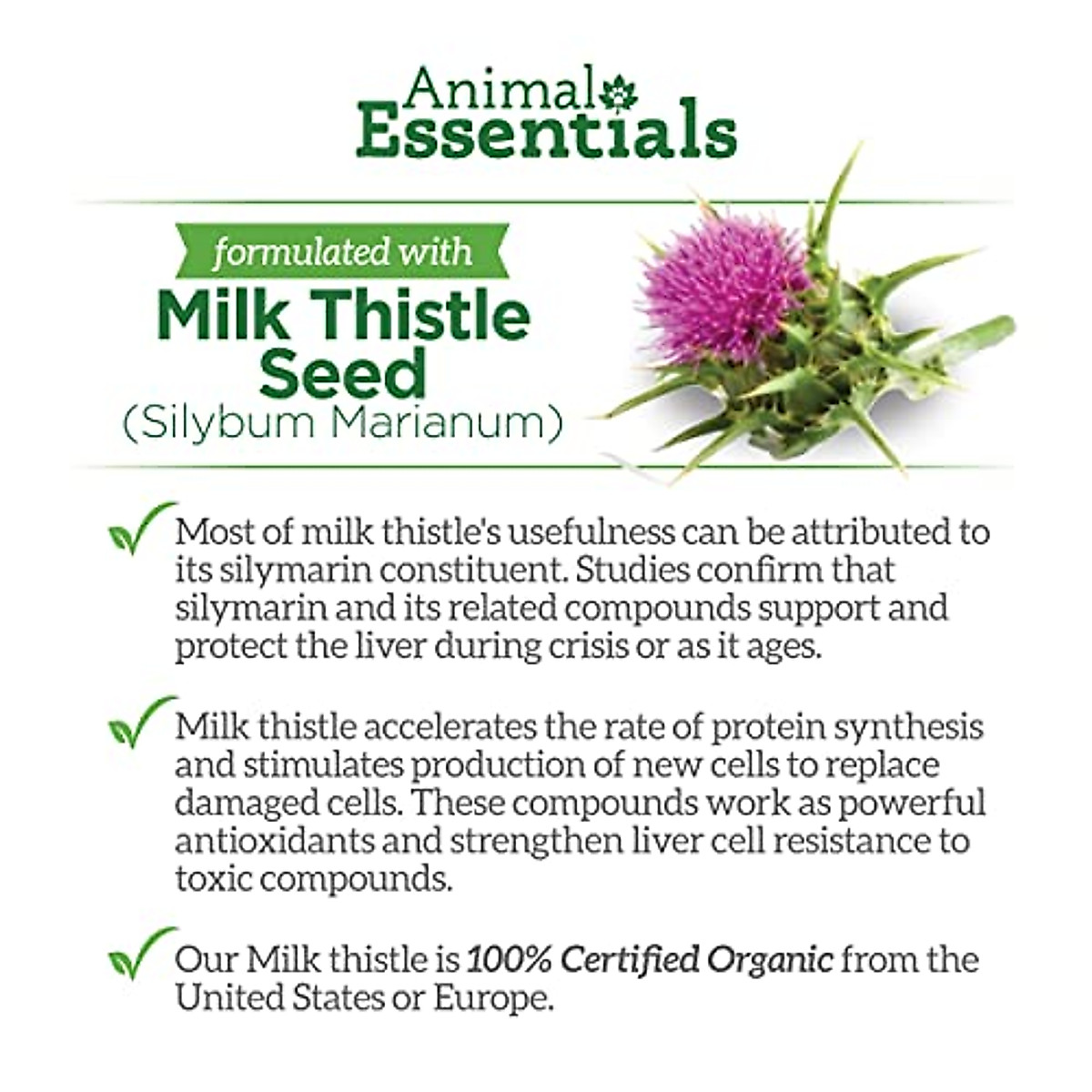 Animal Essentials

formulated with
Milk Thistle Seed
(Silybum Marianum)

Most of milk thistle's usefulness can be attributed to its silymarin constituent. Studies confirm that silymarin and its related compounds support and protect the liver during crisis or as it ages.

Milk thistle accelerates the rate of protein synthesis and stimulates production of new cells to replace damaged cells. These compounds work as powerful antioxidants and strengthen liver cell resistance to toxic compounds.

Our Milk thistle is 100% Certified Organic from the United States or Europe.